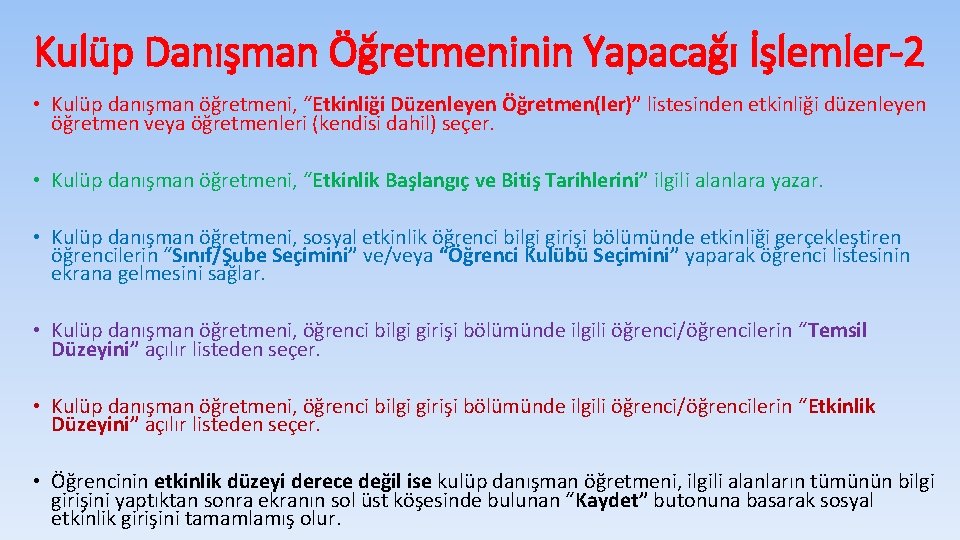 Kulüp Danışman Öğretmeninin Yapacağı İşlemler-2

• Kulüp danışman öğretmeni, "Etkinliği Düzenleyen Öğretmen(ler)" listesinden etkinliği düzenleyen öğretmen veya öğretmenleri (kendisi dahil) seçer.

• Kulüp danışman öğretmeni, "Etkinlik Başlangıç ve Bitiş Tarihlerini" ilgili alanlara yazar.

• Kulüp danışman öğretmeni, sosyal etkinlik öğrenci bilgi girişi bölümünde etkinliği gerçekleştiren öğrencilerin "Sınıf/Şube Seçimini" ve/veya "Öğrenci Kulübü Seçimini" yaparak öğrenci listesinin ekrana gelmesini sağlar.

• Kulüp danışman öğretmeni, öğrenci bilgi girişi bölümünde ilgili öğrenci/öğrencilerin "Temsil Düzeyini" açılır listeden seçer.

• Kulüp danışman öğretmeni, öğrenci bilgi girişi bölümünde ilgili öğrenci/öğrencilerin "Etkinlik Düzeyini" açılır listeden seçer.

• Öğrencinin etkinlik düzeyi derece değil ise kulüp danışman öğretmeni, ilgili alanların tümünün bilgi girişini yaptıktan sonra ekranın sol üst köşesinde bulunan "Kaydet" butonuna basarak sosyal etkinlik girişini tamamlamış olur.